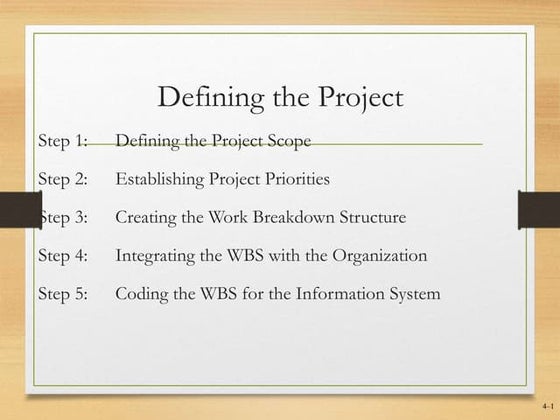 Defining the Project

Step 1: Defining the Project Scope

Step 2: Establishing Project Priorities

Step 3: Creating the Work Breakdown Structure

Step 4: Integrating the WBS with the Organization

Step 5: Coding the WBS for the Information System

4-1